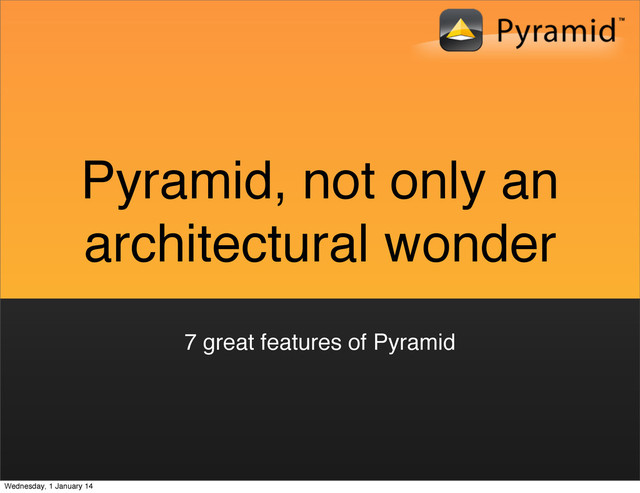 Pyramid™

Pyramid, not only an architectural wonder

7 great features of Pyramid

Wednesday, 1 January 14